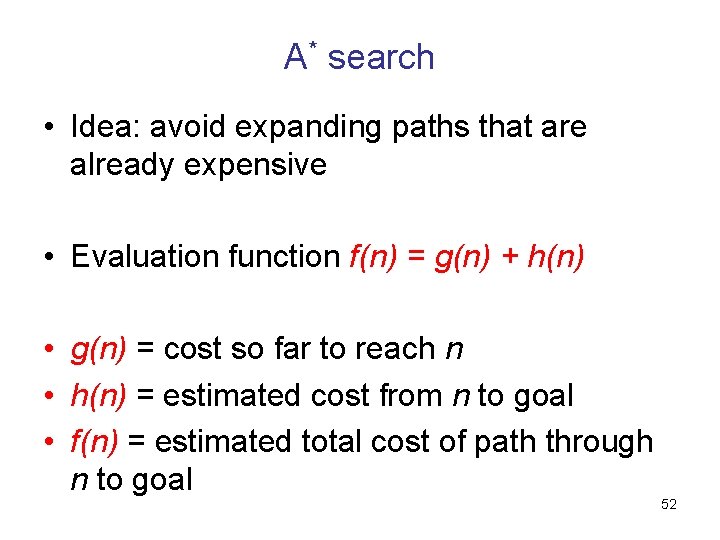 $A^*$ search

• Idea: avoid expanding paths that are already expensive

• Evaluation function $f(n) = g(n) + h(n)$

• $g(n)$ = cost so far to reach $n$
• $h(n)$ = estimated cost from $n$ to goal
• $f(n)$ = estimated total cost of path through $n$ to goal

52